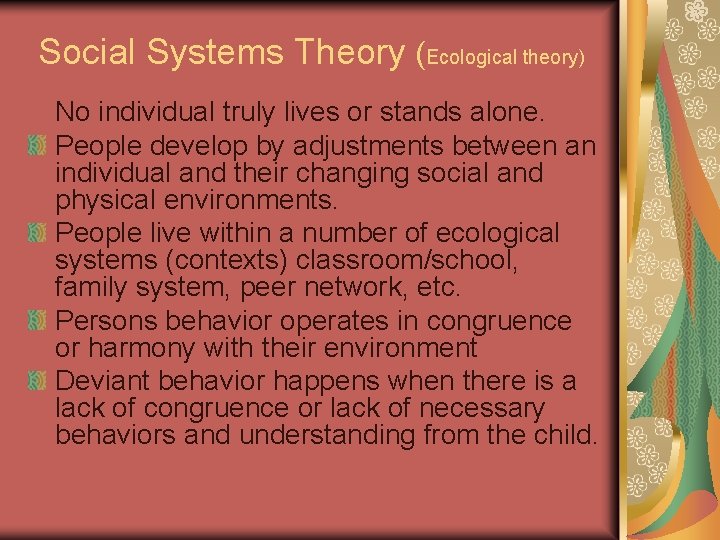 Social Systems Theory (Ecological theory)

No individual truly lives or stands alone.

People develop by adjustments between an individual and their changing social and physical environments.

People live within a number of ecological systems (contexts) classroom/school, family system, peer network, etc.

Persons behavior operates in congruence or harmony with their environment

Deviant behavior happens when there is a lack of congruence or lack of necessary behaviors and understanding from the child.